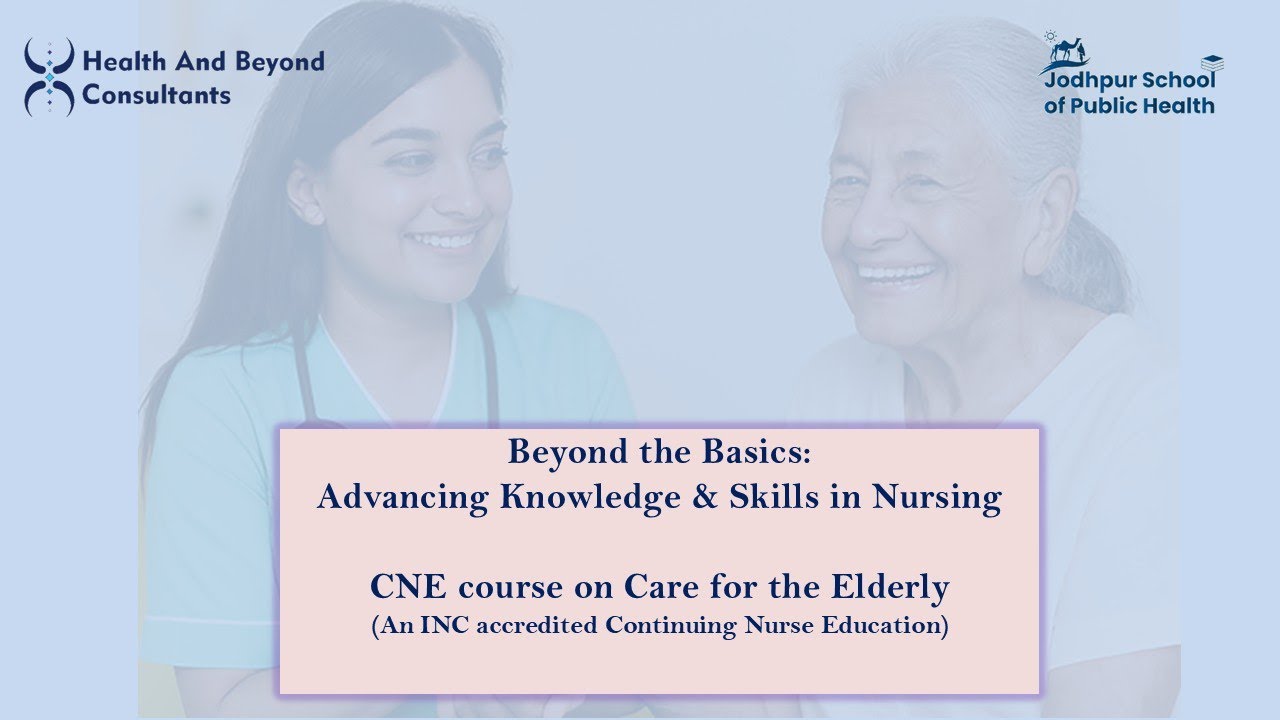 Health And Beyond Consultants

Jodhpur School of Public Health

Beyond the Basics:
Advancing Knowledge & Skills in Nursing

CNE course on Care for the Elderly
(An INC accredited Continuing Nurse Education)